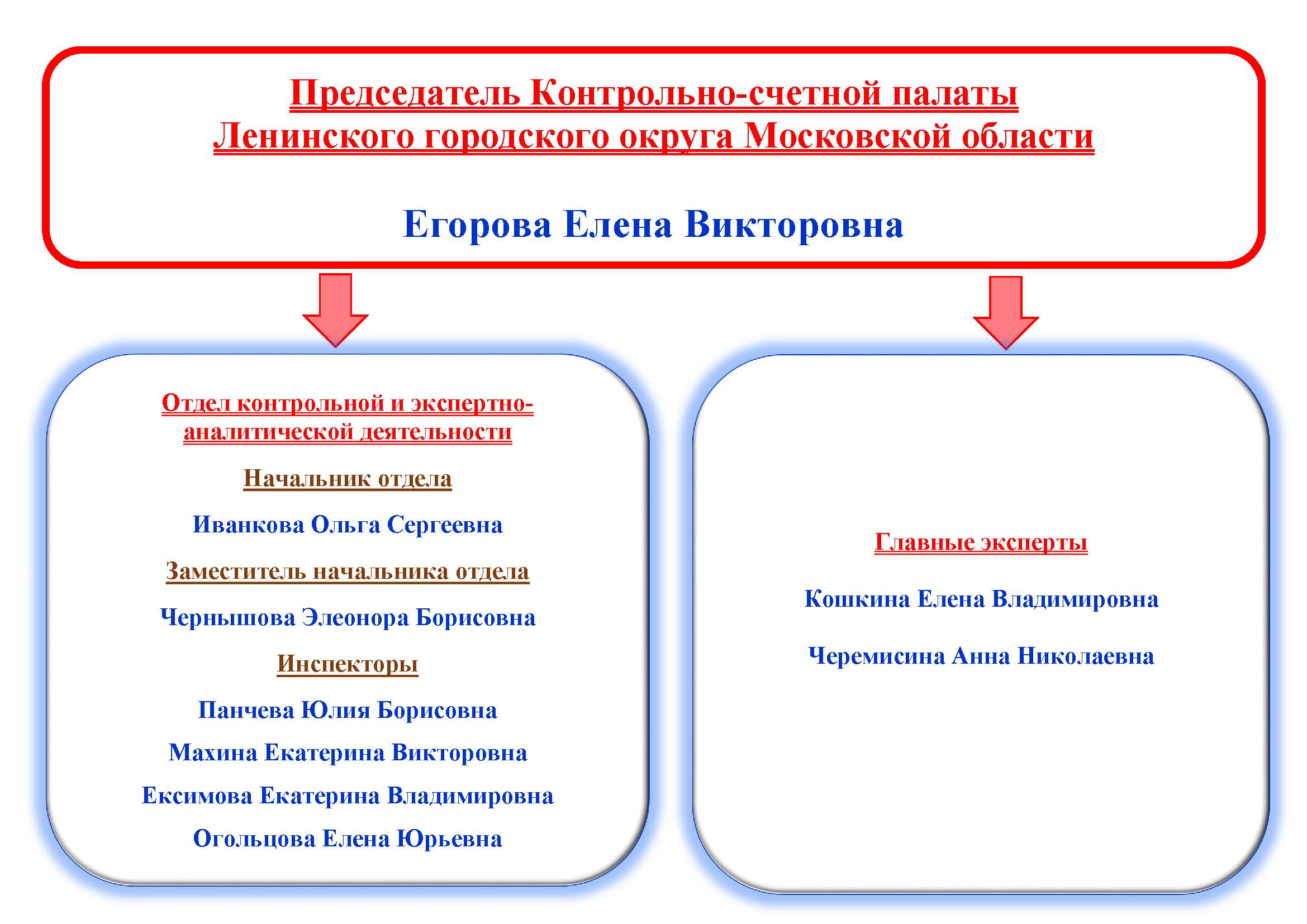 Председатель Контрольно-счетной палаты
Ленинского городского округа Московской области

Егорова Елена Викторовна

Отдел контрольной и экспертно-аналитической деятельности

Начальник отдела

Иванкова Ольга Сергеевна

Заместитель начальника отдела

Чернышова Элеонора Борисовна

Инспекторы

Панчева Юлия Борисовна

Махина Екатерина Викторовна

Ексимова Екатерина Владимировна

Огольцова Елена Юрьевна

Главные эксперты

Кошкина Елена Владимировна

Черемисина Анна Николаевна